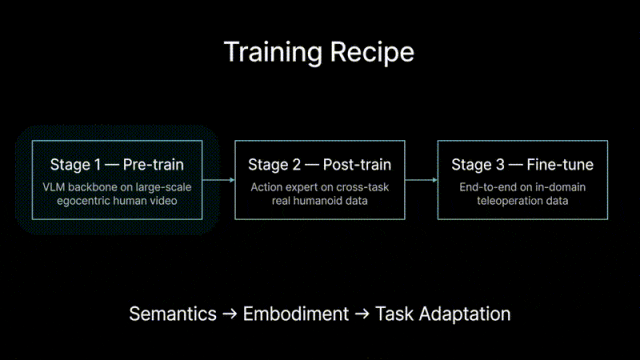 Training Recipe

Stage 1 — Pre-train
VLM backbone on large-scale egocentric human video

Stage 2 — Post-train
Action expert on cross-task real humanoid data

Stage 3 — Fine-tune
End-to-end on in-domain teleoperation data

Semantics → Embodiment → Task Adaptation